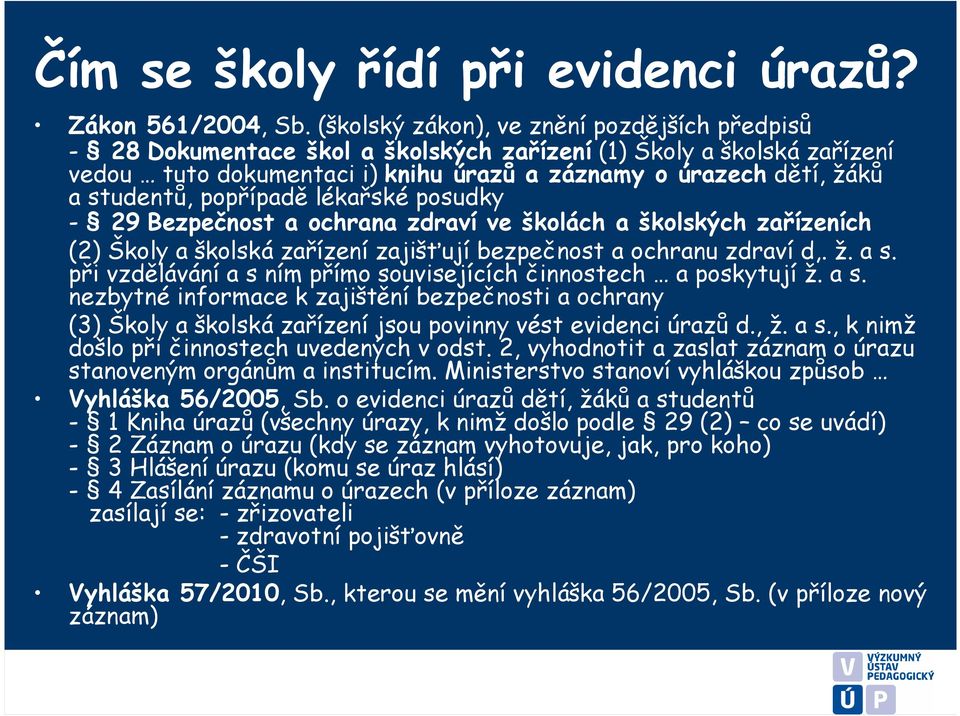 Čím se školy řídí při evidenci úrazů?

• Zákon 561/2004, Sb. (školský zákon), ve znění pozdějších předpisů
- § 28 Dokumentace škol a školských zařízení (1) Školy a školská zařízení vedou … tuto dokumentaci i) knihu úrazů a záznamy o úrazech dětí, žáků a studentů, popřípadě lékařské posudky
- § 29 Bezpečnost a ochrana zdraví ve školách a školských zařízeních
(2) Školy a školská zařízení zajišťují bezpečnost a ochranu zdraví d,. ž. a s. při vzdělávání a s ním přímo souvisejících činnostech … a poskytují ž. a s. nezbytné informace k zajištění bezpečnosti a ochrany
(3) Školy a školská zařízení jsou povinny vést evidenci úrazů d., ž. a s., k nimž došlo při činnostech uvedených v odst. 2, vyhodnotit a zaslat záznam o úrazu stanoveným orgánům a institucím. Ministerstvo stanoví vyhláškou způsob …
• Vyhláška 56/2005, Sb. o evidenci úrazů dětí, žáků a studentů
- § 1 Kniha úrazů (všechny úrazy, k nimž došlo podle § 29 (2) – co se uvádí)
- § 2 Záznam o úrazu (kdy se záznam vyhotovuje, jak, pro koho)
- § 3 Hlášení úrazu (komu se úraz hlásí)
- § 4 Zasílání záznamu o úrazech (v příloze záznam)
zasílají se: - zřizovateli
- zdravotní pojišťovně
- ČŠI
• Vyhláška 57/2010, Sb., kterou se mění vyhláška 56/2005, Sb. (v příloze nový záznam)

V Ú P VÝZKUMNÝ ÚSTAV PEDAGOGICKÝ